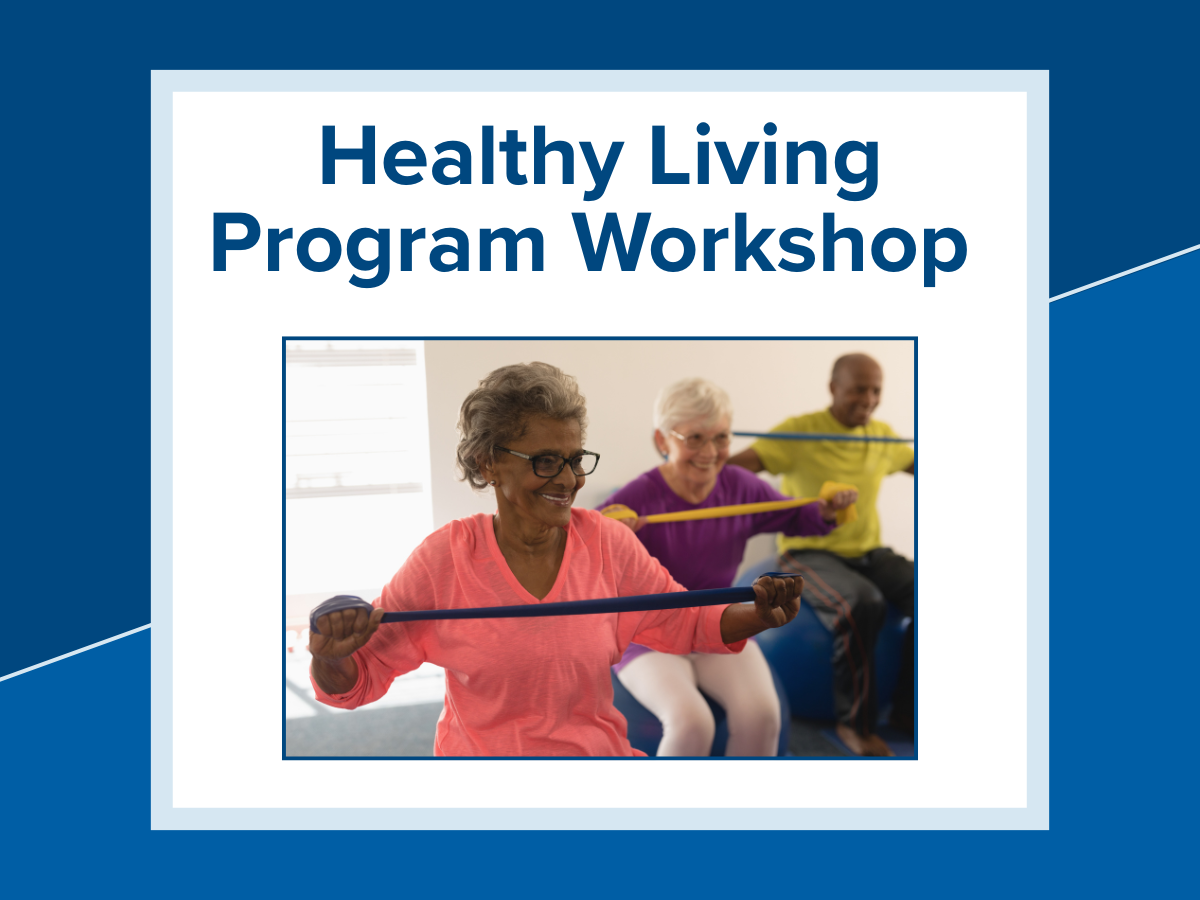 Healthy Living Program Workshop